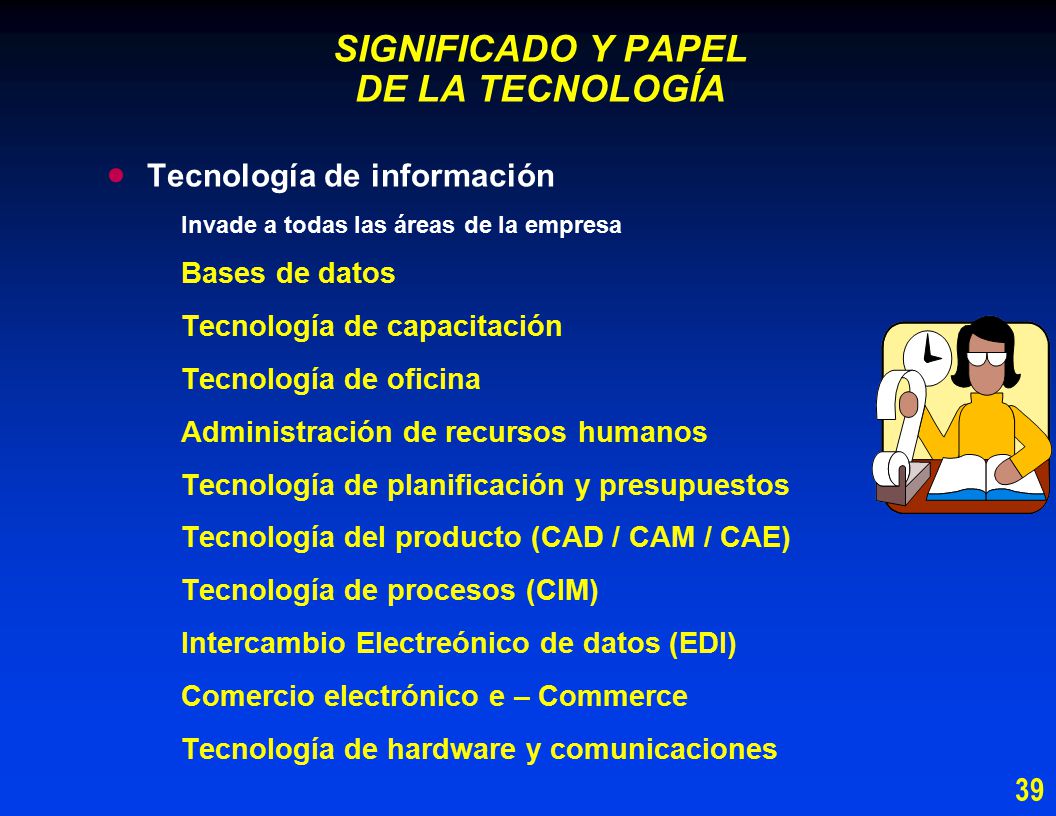 SIGNIFICADO Y PAPEL
DE LA TECNOLOGÍA

• Tecnología de información

Invade a todas las áreas de la empresa

Bases de datos

Tecnología de capacitación

Tecnología de oficina

Administración de recursos humanos

Tecnología de planificación y presupuestos

Tecnología del producto (CAD / CAM / CAE)

Tecnología de procesos (CIM)

Intercambio Electreónico de datos (EDI)

Comercio electrónico e – Commerce

Tecnología de hardware y comunicaciones

39